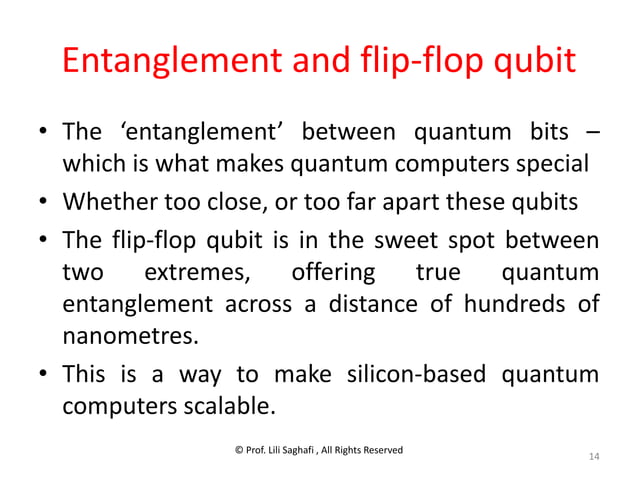 Entanglement and flip-flop qubit

• The ‘entanglement’ between quantum bits – which is what makes quantum computers special

• Whether too close, or too far apart these qubits

• The flip-flop qubit is in the sweet spot between two extremes, offering true quantum entanglement across a distance of hundreds of nanometres.

• This is a way to make silicon-based quantum computers scalable.

© Prof. Lili Saghafi , All Rights Reserved

14